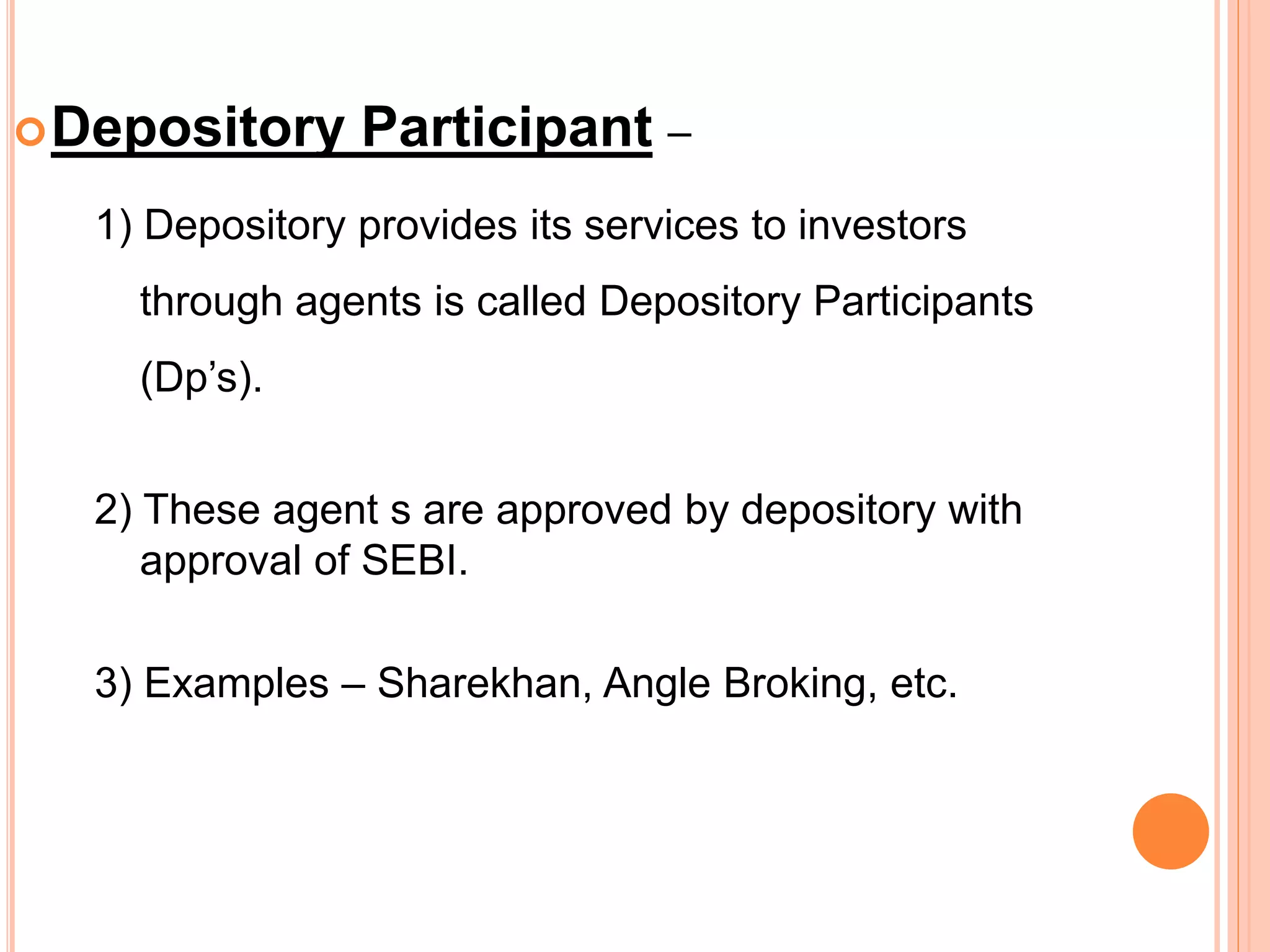 Depository Participant –

1) Depository provides its services to investors through agents is called Depository Participants (Dp’s).

2) These agent s are approved by depository with approval of SEBI.

3) Examples – Sharekhan, Angle Broking, etc.